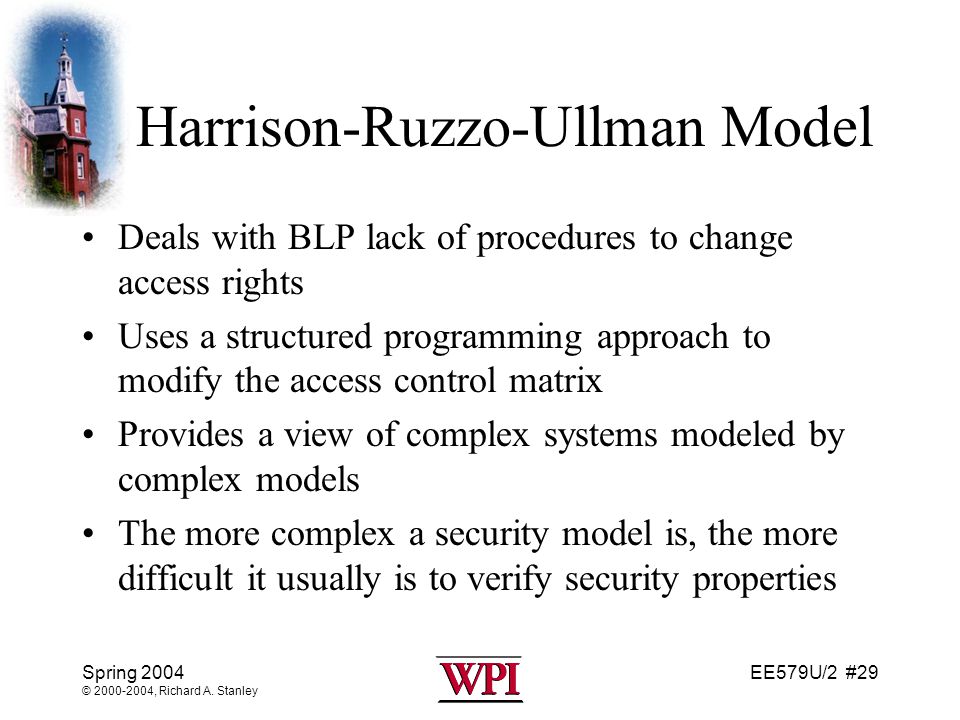 Harrison-Ruzzo-Ullman Model

• Deals with BLP lack of procedures to change access rights

• Uses a structured programming approach to modify the access control matrix

• Provides a view of complex systems modeled by complex models

• The more complex a security model is, the more difficult it usually is to verify security properties

Spring 2004
© 2000-2004, Richard A. Stanley

WPI

EE579U/2 #29